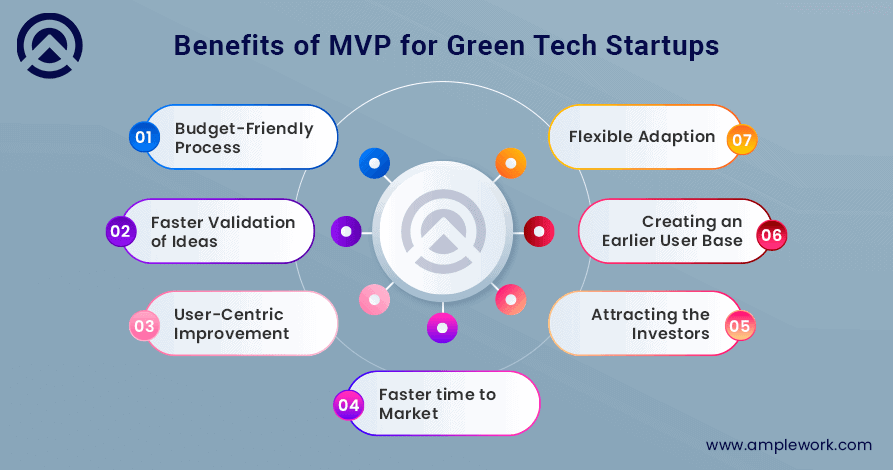 Benefits of MVP for Green Tech Startups

01 Budget-Friendly Process

02 Faster Validation of Ideas

03 User-Centric Improvement

04 Faster time to Market

05 Attracting the Investors

06 Creating an Earlier User Base

07 Flexible Adaption

www.amplework.com